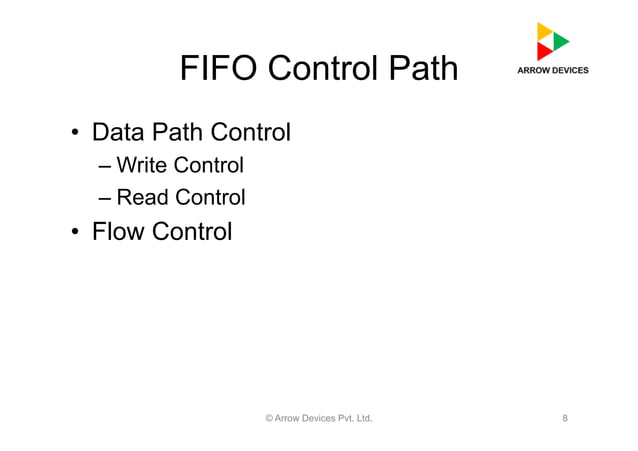 FIFO Control Path

ARROW DEVICES

• Data Path Control
– Write Control
– Read Control
• Flow Control

© Arrow Devices Pvt. Ltd.

8